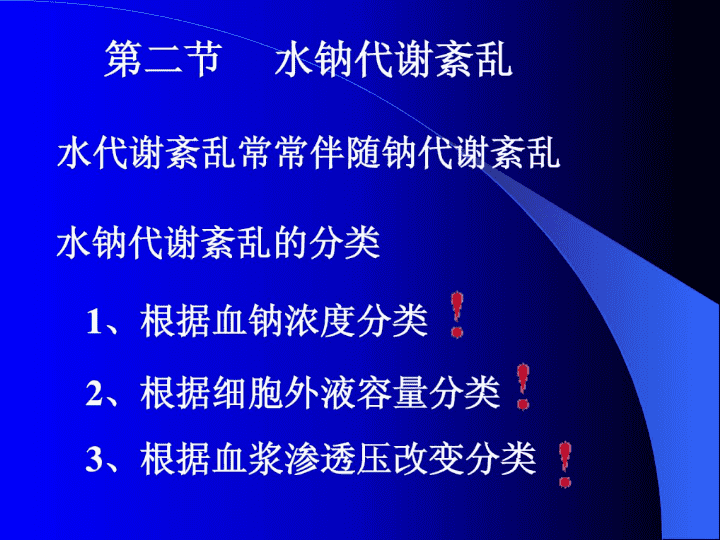 第二节　水钠代谢紊乱

水代谢紊乱常常伴随钠代谢紊乱

水钠代谢紊乱的分类

1、根据血钠浓度分类 !

2、根据细胞外液容量分类 !

3、根据血浆渗透压改变分类 !